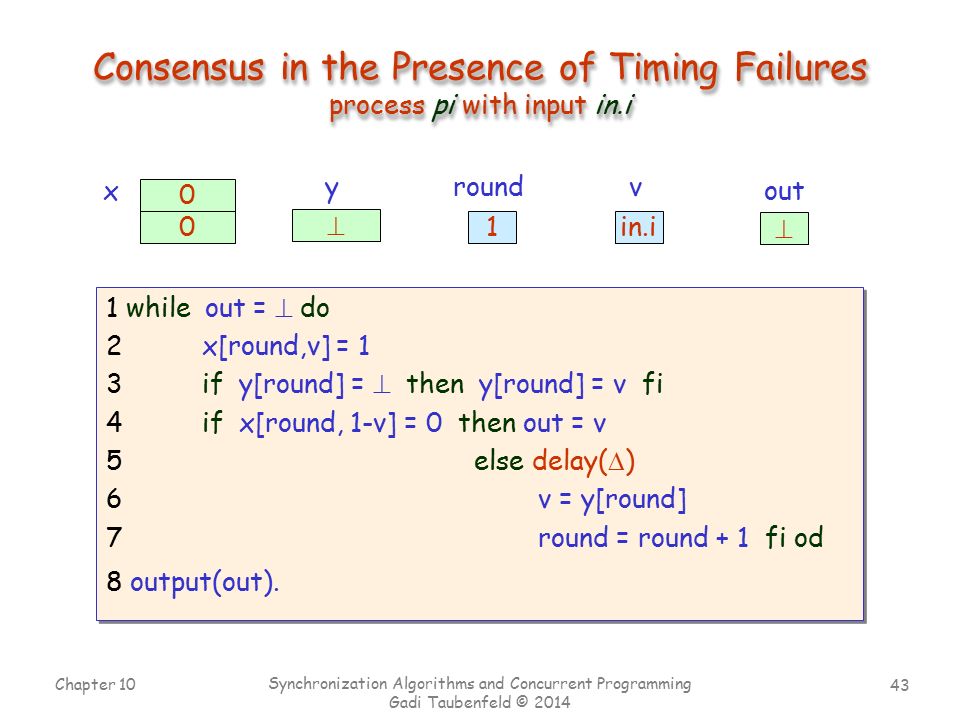 Consensus in the Presence of Timing Failures
process pi with input in.i

x
0
0

y
$\perp$

round
1

v
in.i

out
$\perp$

1 while out = $\perp$ do
2 x[round,v] = 1
3 if y[round] = $\perp$ then y[round] = v fi
4 if x[round, 1-v] = 0 then out = v
5 else delay($\Delta$)
6 v = y[round]
7 round = round + 1 fi od
8 output(out).

Chapter 10

Synchronization Algorithms and Concurrent Programming
Gadi Taubenfeld © 2014

43